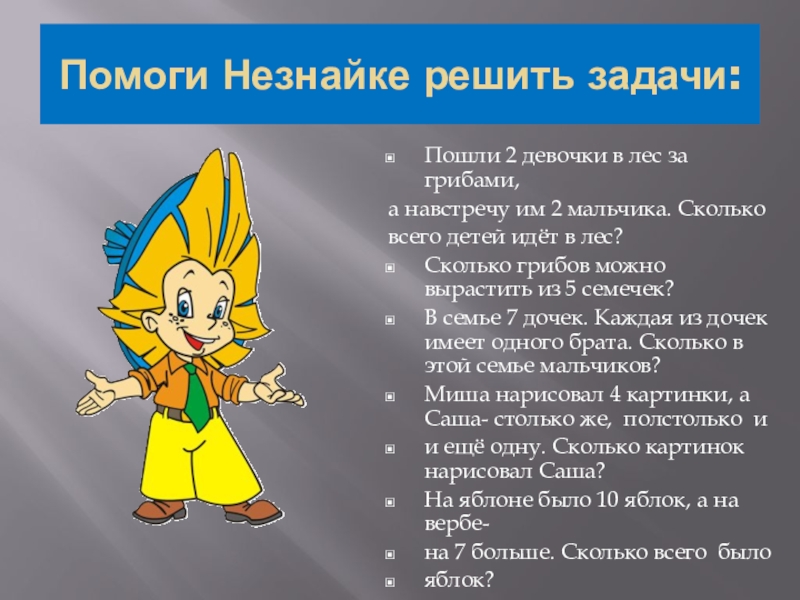 Помоги Незнайке решить задачи:

Пошли 2 девочки в лес за грибами,

а навстречу им 2 мальчика. Сколько всего детей идёт в лес?

Сколько грибов можно вырастить из 5 семечек?

В семье 7 дочек. Каждая из дочек имеет одного брата. Сколько в этой семье мальчиков?

Миша нарисовал 4 картинки, а Саша- столько же, полстолько и

и ещё одну. Сколько картинок нарисовал Саша?

На яблоне было 10 яблок, а на вербе-

на 7 больше. Сколько всего было

яблок?